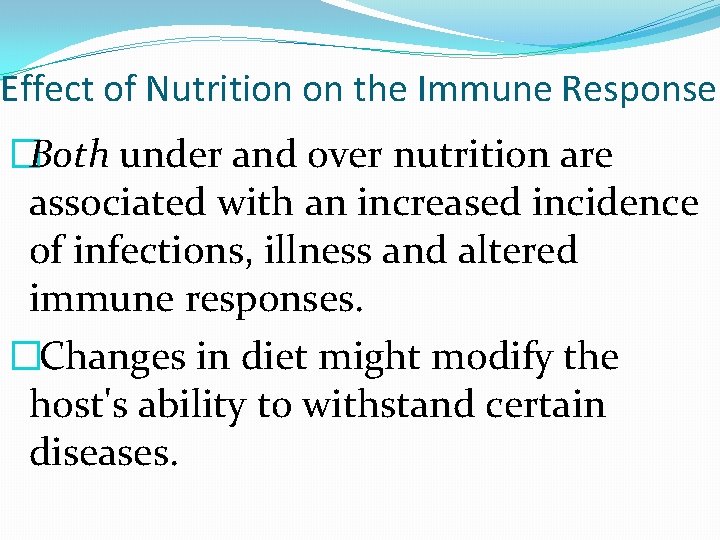 Effect of Nutrition on the Immune Response

□Both under and over nutrition are associated with an increased incidence of infections, illness and altered immune responses.

□Changes in diet might modify the host's ability to withstand certain diseases.